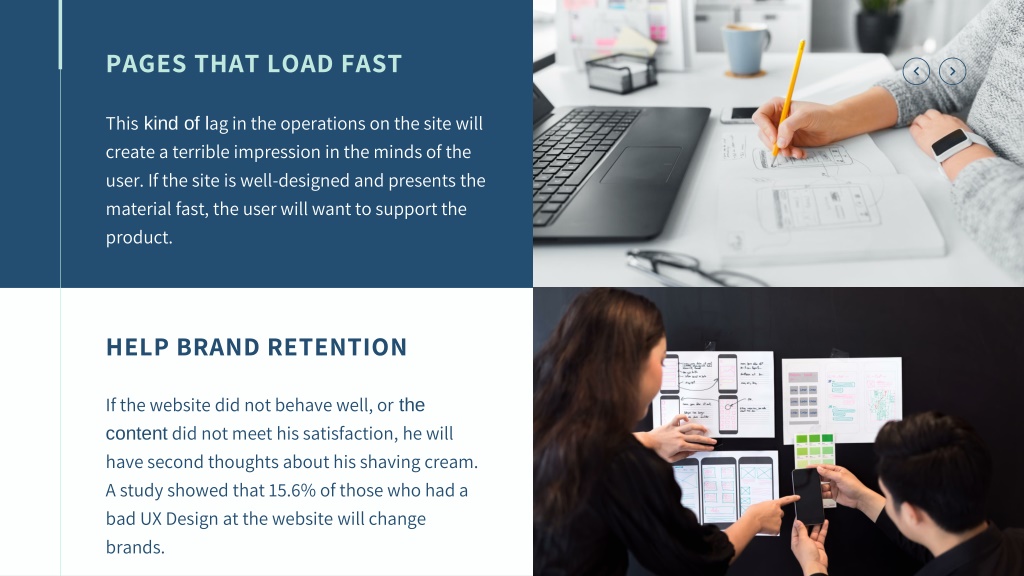 PAGES THAT LOAD FAST

This kind of lag in the operations on the site will create a terrible impression in the minds of the user. If the site is well-designed and presents the material fast, the user will want to support the product.

HELP BRAND RETENTION

If the website did not behave well, or the content did not meet his satisfaction, he will have second thoughts about his shaving cream. A study showed that 15.6% of those who had a bad UX Design at the website will change brands.